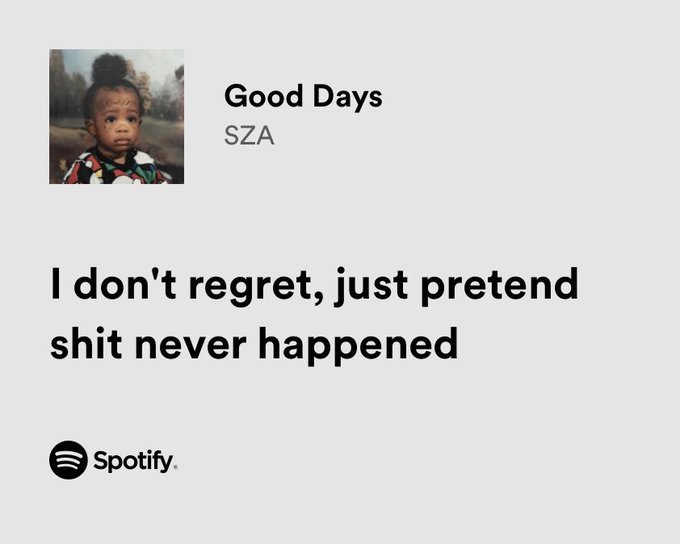 Good Days
SZA

I don't regret, just pretend shit never happened

Spotify